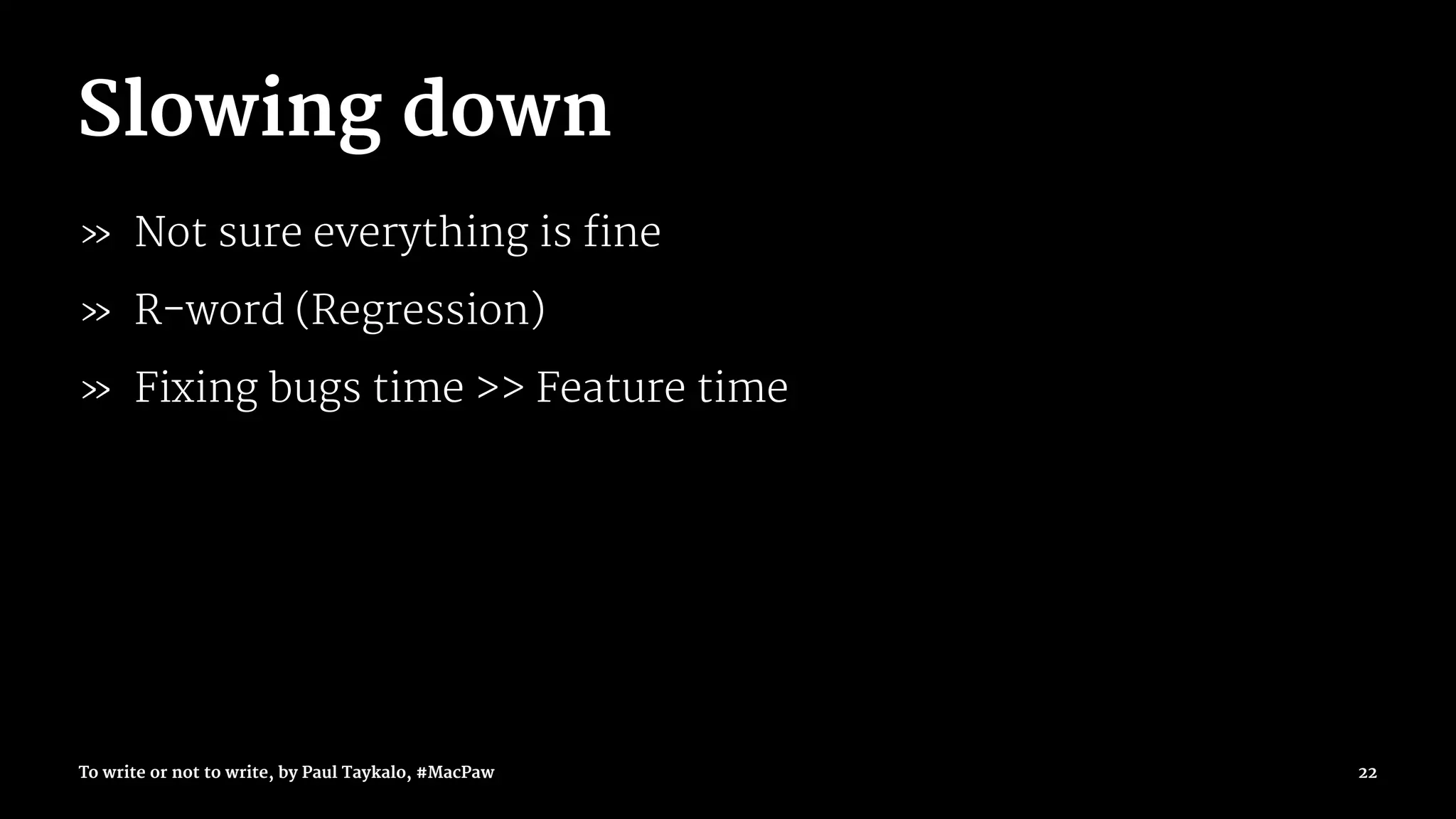 Slowing down

» Not sure everything is fine

» R-word (Regression)

» Fixing bugs time >> Feature time

To write or not to write, by Paul Taykalo, #MacPaw

22